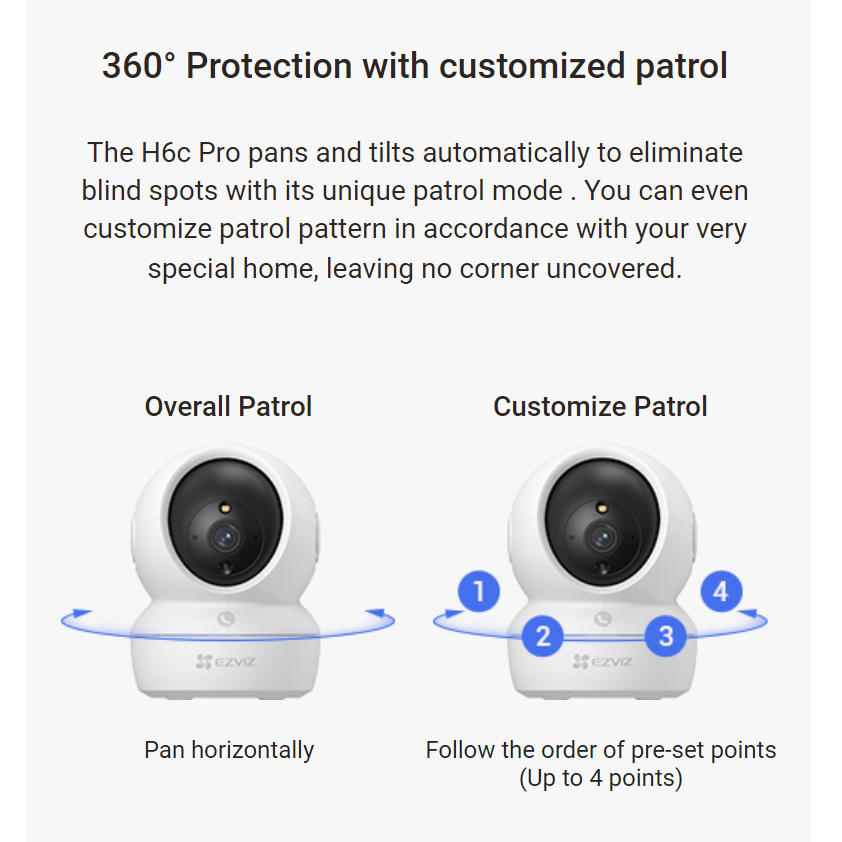 360° Protection with customized patrol

The H6c Pro pans and tilts automatically to eliminate blind spots with its unique patrol mode . You can even customize patrol pattern in accordance with your very special home, leaving no corner uncovered.

Overall Patrol

EZVIZ

Pan horizontally

Customize Patrol

1
2
3
4

EZVIZ

Follow the order of pre-set points (Up to 4 points)